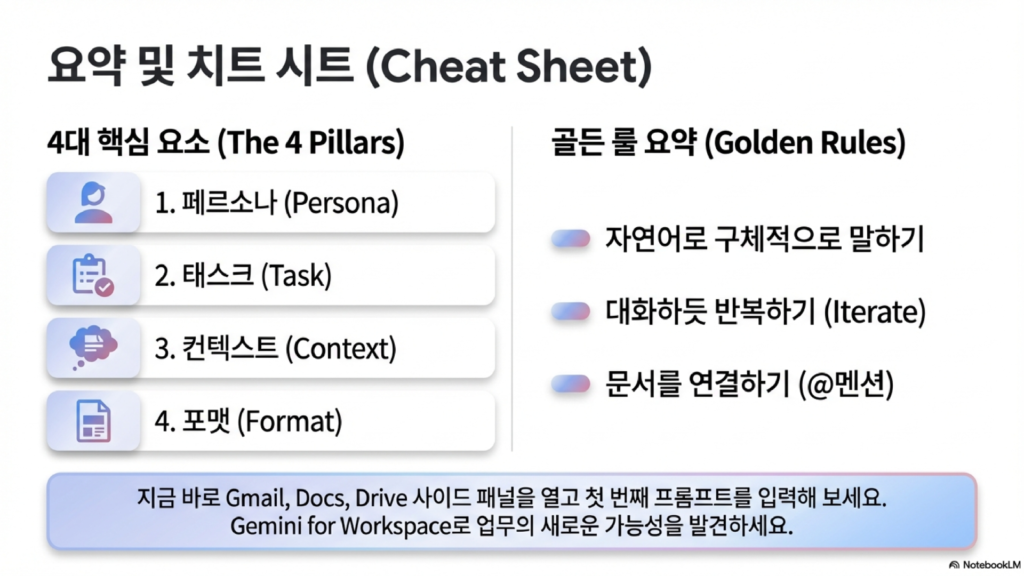 요약 및 치트 시트 (Cheat Sheet)

4대 핵심 요소 (The 4 Pillars)

1. 페르소나 (Persona)

2. 태스크 (Task)

3. 컨텍스트 (Context)

4. 포맷 (Format)

골든 룰 요약 (Golden Rules)

자연어로 구체적으로 말하기

대화하듯 반복하기 (Iterate)

문서를 연결하기 (@멘션)

지금 바로 Gmail, Docs, Drive 사이드 패널을 열고 첫 번째 프롬프트를 입력해 보세요. Gemini for Workspace로 업무의 새로운 가능성을 발견하세요.

NotebookLM